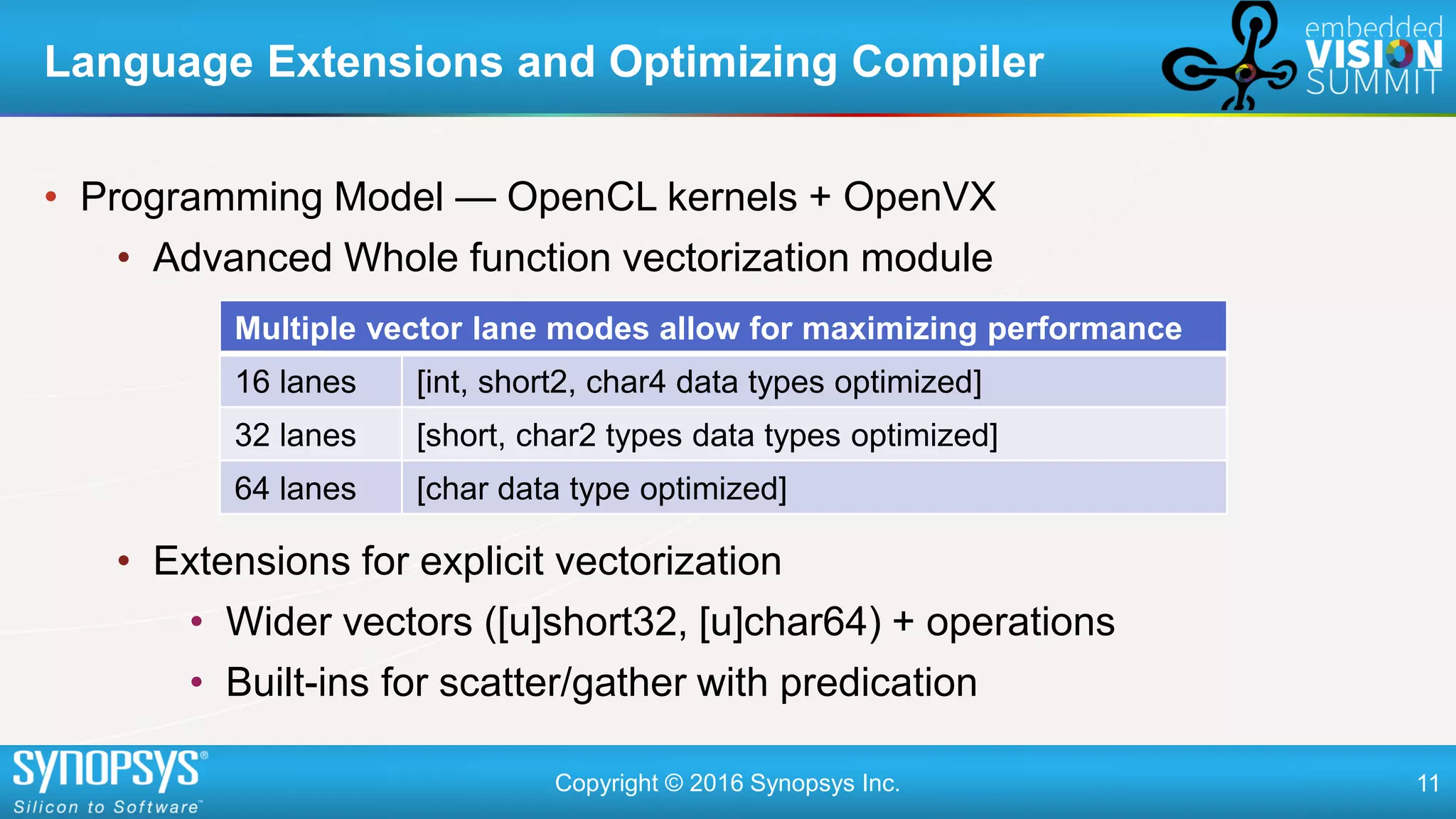 Language Extensions and Optimizing Compiler

embedded VISION SUMMIT

• Programming Model — OpenCL kernels + OpenVX
  • Advanced Whole function vectorization module

| Multiple vector lane modes allow for maximizing performance | |
|---|---|
| 16 lanes | [int, short2, char4 data types optimized] |
| 32 lanes | [short, char2 types data types optimized] |
| 64 lanes | [char data type optimized] |

  • Extensions for explicit vectorization
    • Wider vectors ([u]short32, [u]char64) + operations
    • Built-ins for scatter/gather with predication

SYNOPSYS®
Silicon to Software™

Copyright © 2016 Synopsys Inc.

11